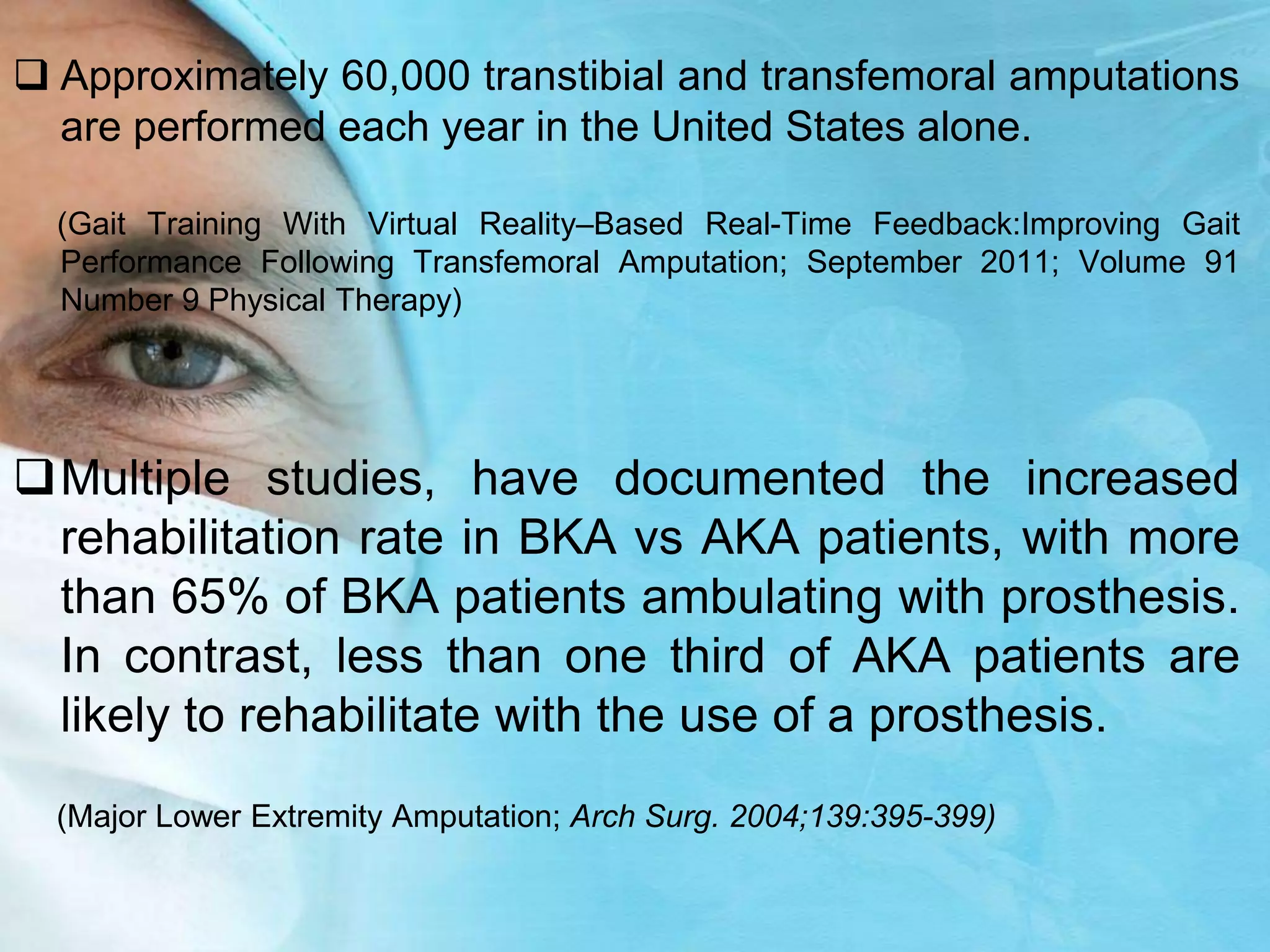 ❑ Approximately 60,000 transtibial and transfemoral amputations are performed each year in the United States alone.

(Gait Training With Virtual Reality–Based Real-Time Feedback:Improving Gait Performance Following Transfemoral Amputation; September 2011; Volume 91 Number 9 Physical Therapy)

❑ Multiple studies, have documented the increased rehabilitation rate in BKA vs AKA patients, with more than 65% of BKA patients ambulating with prosthesis. In contrast, less than one third of AKA patients are likely to rehabilitate with the use of a prosthesis.

(Major Lower Extremity Amputation; Arch Surg. 2004;139:395-399)